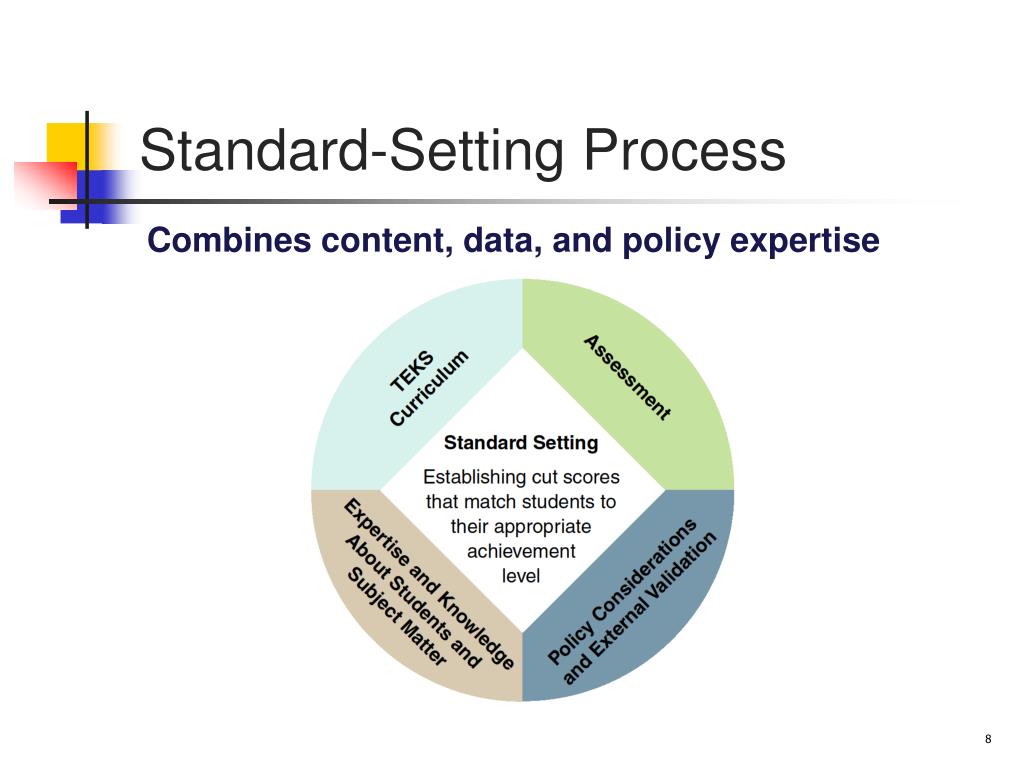 Standard-Setting Process

Combines content, data, and policy expertise

TEKS Curriculum

Assessment

Standard Setting

Establishing cut scores that match students to their appropriate achievement level

Expertise and Knowledge About Students and Subject Matter

Policy Considerations and External Validation

8